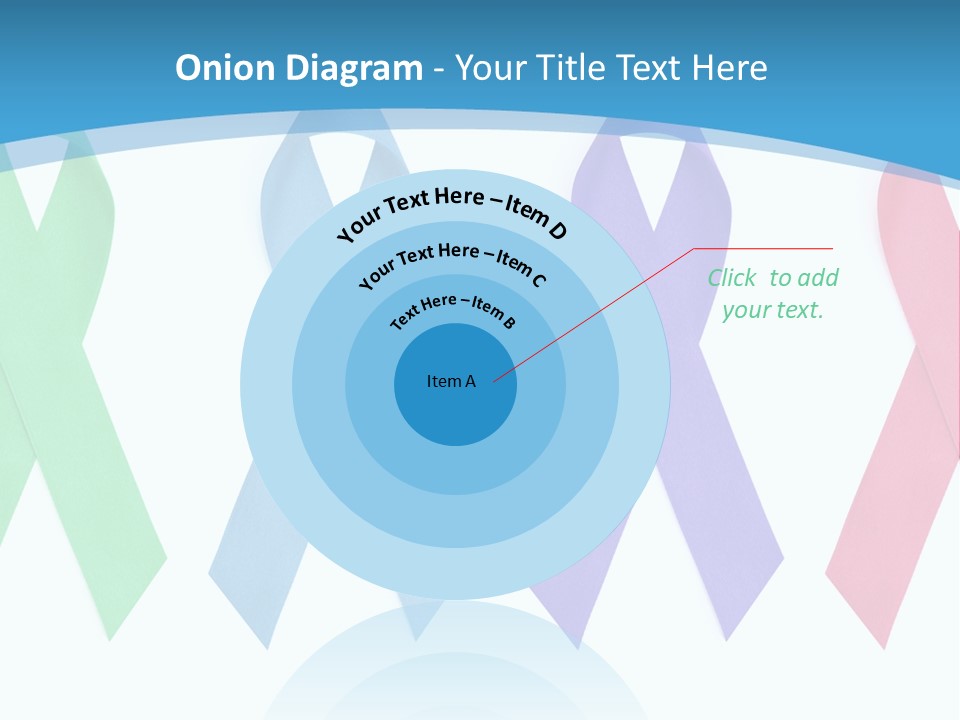 Onion Diagram - Your Title Text Here

Your Text Here – Item D

Your Text Here – Item C

Text Here – Item B

Item A

Click to add your text.